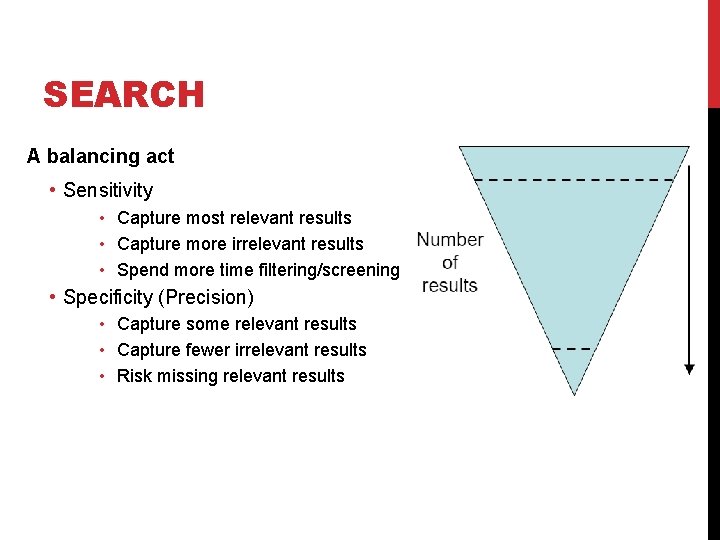 SEARCH

A balancing act

• Sensitivity
  • Capture most relevant results
  • Capture more irrelevant results
  • Spend more time filtering/screening
• Specificity (Precision)
  • Capture some relevant results
  • Capture fewer irrelevant results
  • Risk missing relevant results

Number of results